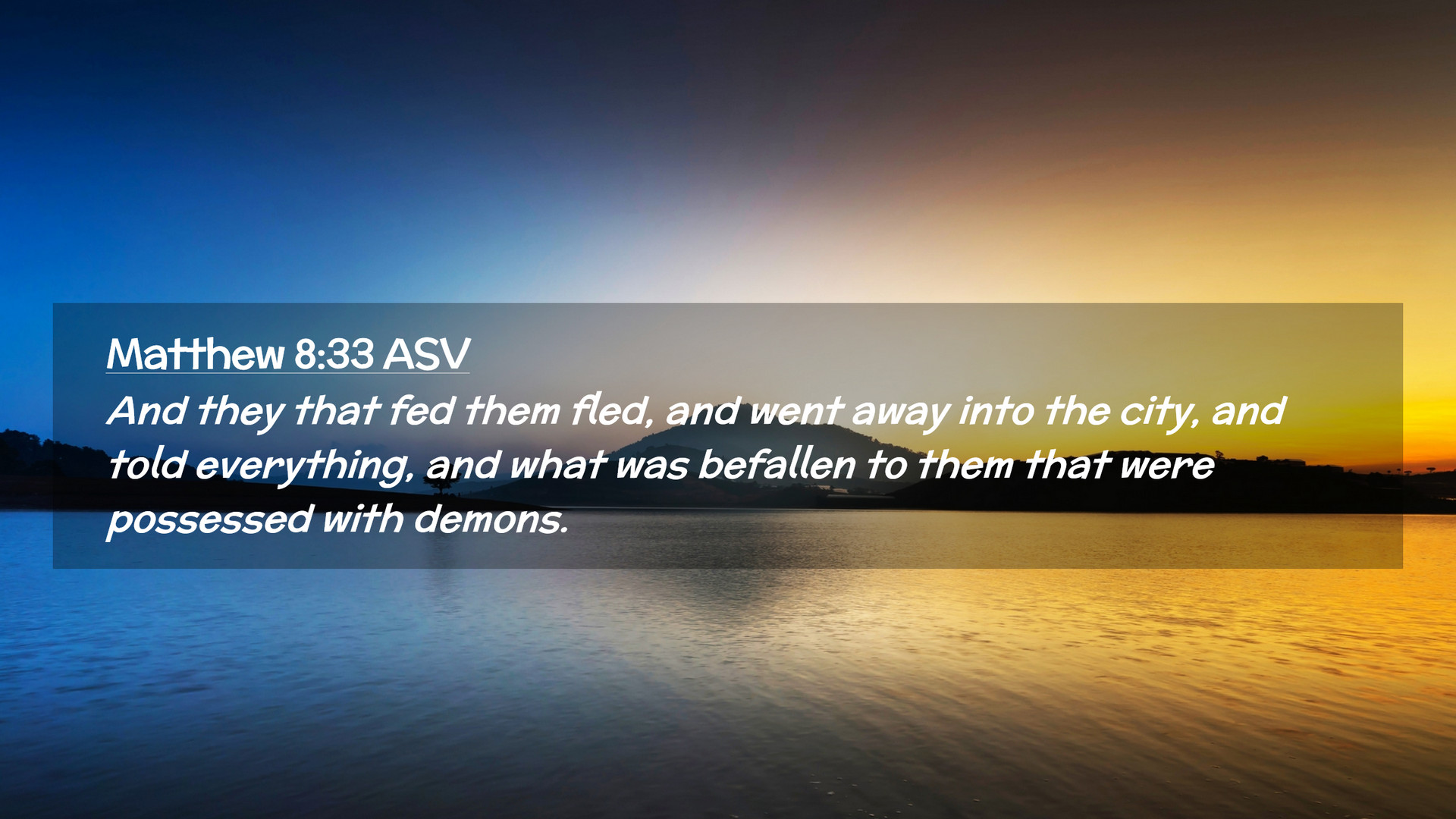 Matthew 8:33 ASV

And they that fed them fled, and went away into the city, and told everything, and what was befallen to them that were possessed with demons.